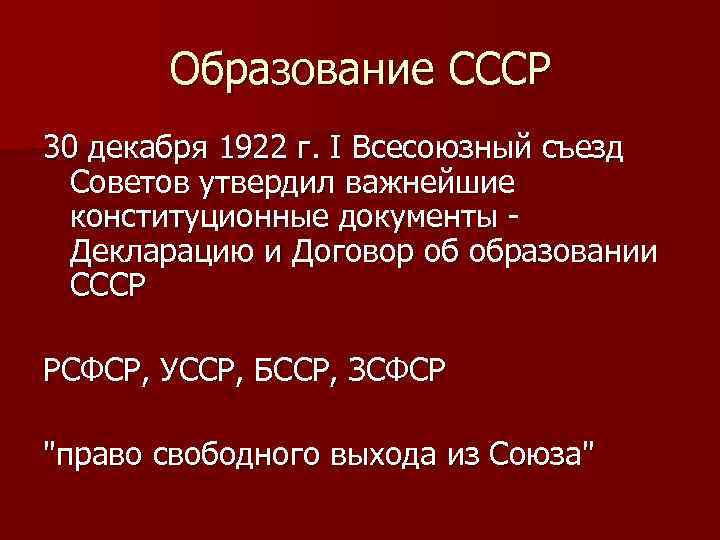 Образование СССР

30 декабря 1922 г. I Всесоюзный съезд Советов утвердил важнейшие конституционные документы - Декларацию и Договор об образовании СССР

РСФСР, УССР, БССР, ЗСФСР

"право свободного выхода из Союза"